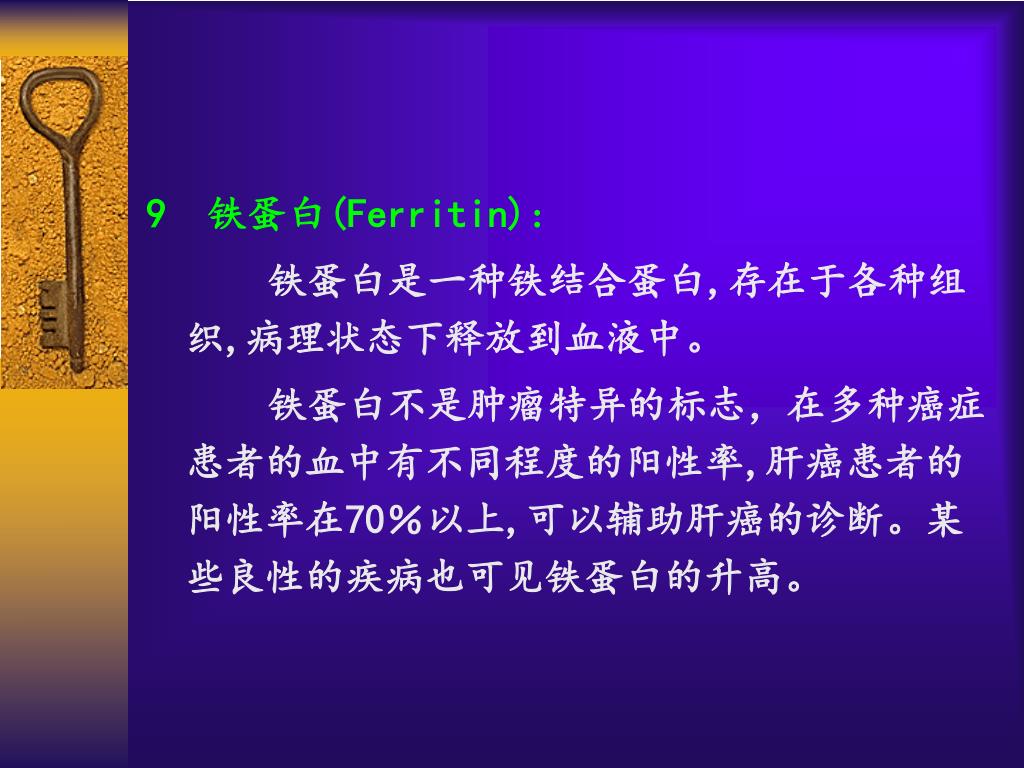 9 铁蛋白(Ferritin)：

铁蛋白是一种铁结合蛋白,存在于各种组织,病理状态下释放到血液中。

铁蛋白不是肿瘤特异的标志，在多种癌症患者的血中有不同程度的阳性率,肝癌患者的阳性率在70%以上,可以辅助肝癌的诊断。某些良性的疾病也可见铁蛋白的升高。